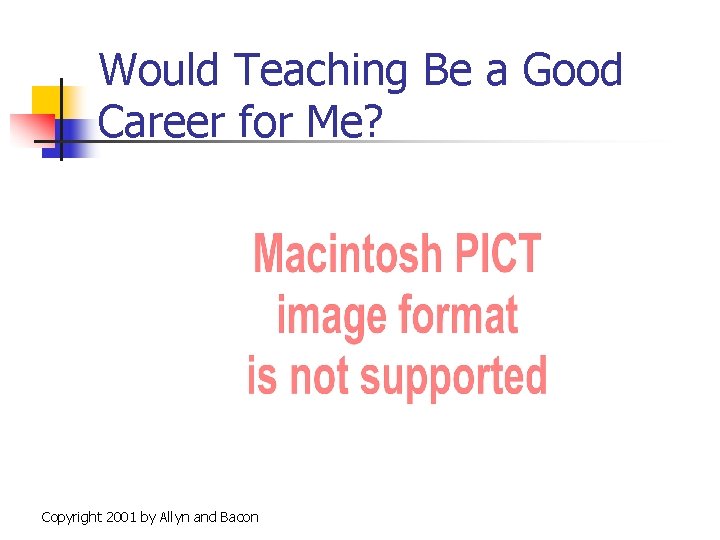 Would Teaching Be a Good Career for Me?

Macintosh PICT image format is not supported

Copyright 2001 by Allyn and Bacon